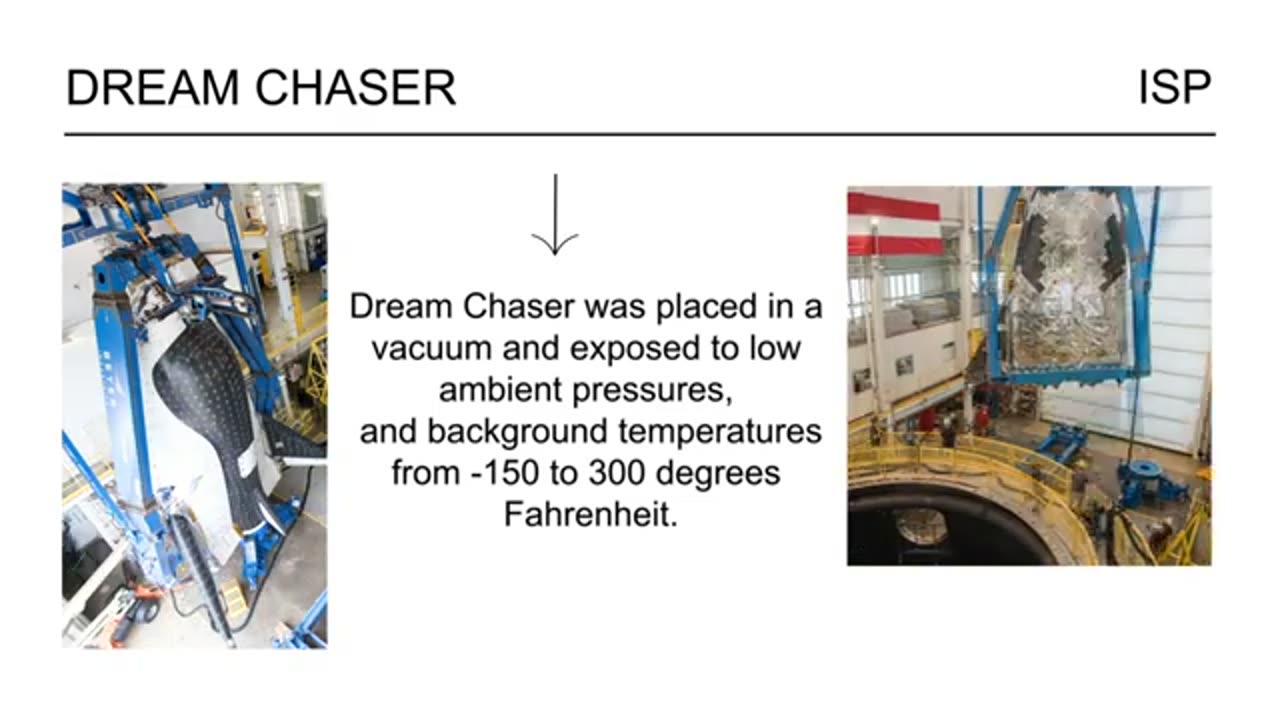 DREAM CHASER

ISP

Dream Chaser was placed in a vacuum and exposed to low ambient pressures, and background temperatures from -150 to 300 degrees Fahrenheit.